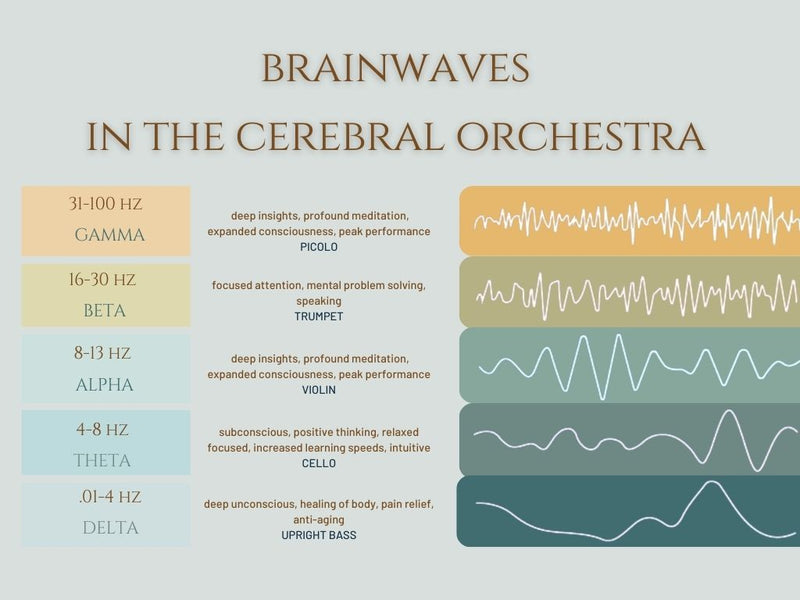 BRAINWAVES
IN THE CEREBRAL ORCHESTRA

31-100 HZ
GAMMA

deep insights, profound meditation, expanded consciousness, peak performance
PICOLO

16-30 HZ
BETA

focused attention, mental problem solving, speaking
TRUMPET

8-13 HZ
ALPHA

deep insights, profound meditation, expanded consciousness, peak performance
VIOLIN

4-8 HZ
THETA

subconscious, positive thinking, relaxed focused, increased learning speeds, intuitive
CELLO

.01-4 HZ
DELTA

deep unconscious, healing of body, pain relief, anti-aging
UPRIGHT BASS